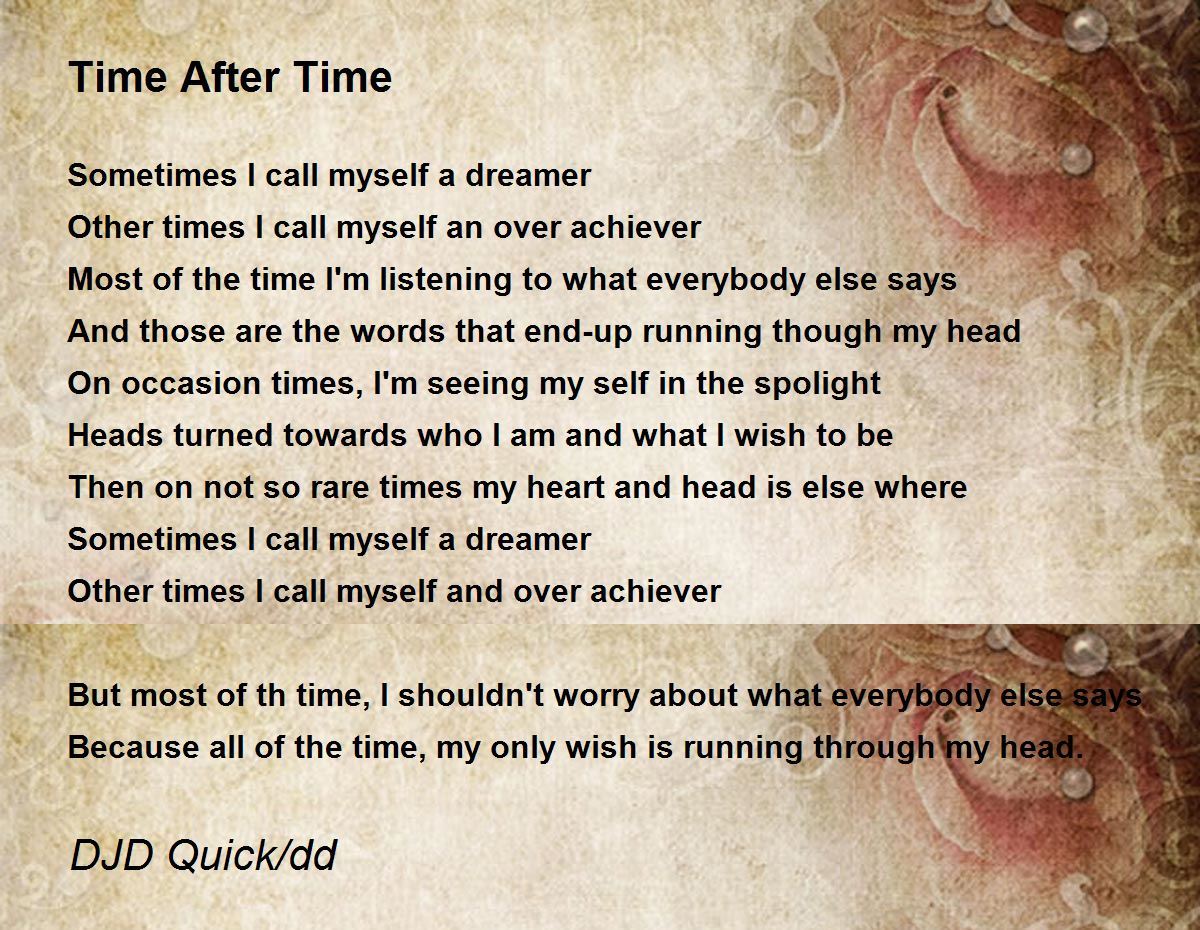 Time After Time

Sometimes I call myself a dreamer
Other times I call myself an over achiever
Most of the time I'm listening to what everybody else says
And those are the words that end-up running though my head
On occasion times, I'm seeing my self in the spolight
Heads turned towards who I am and what I wish to be
Then on not so rare times my heart and head is else where
Sometimes I call myself a dreamer
Other times I call myself and over achiever

But most of th time, I shouldn't worry about what everybody else says
Because all of the time, my only wish is running through my head.

DJD Quick/dd